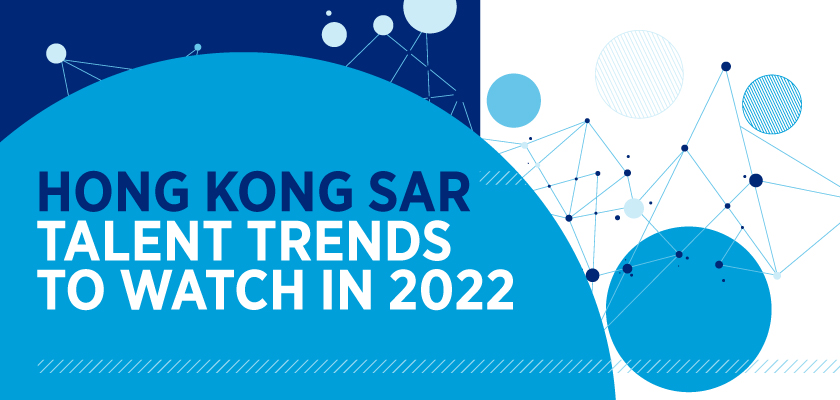 HONG KONG SAR
TALENT TRENDS
TO WATCH IN 2022